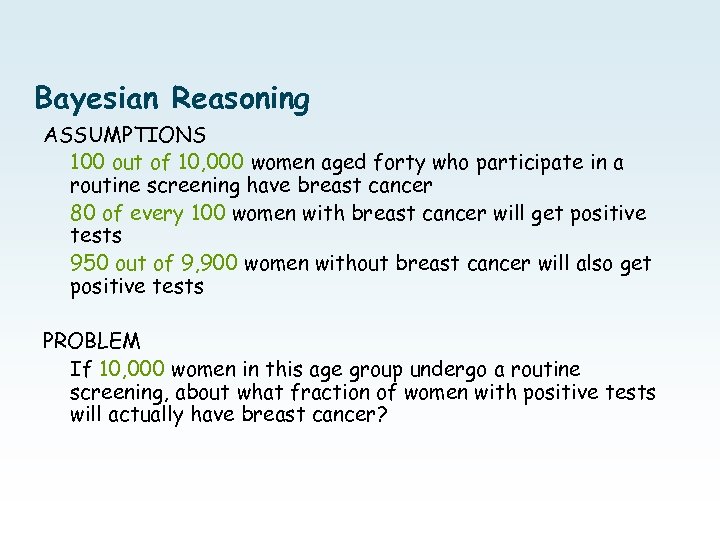 Bayesian Reasoning

ASSUMPTIONS

100 out of 10,000 women aged forty who participate in a routine screening have breast cancer

80 of every 100 women with breast cancer will get positive tests

950 out of 9,900 women without breast cancer will also get positive tests

PROBLEM

If 10,000 women in this age group undergo a routine screening, about what fraction of women with positive tests will actually have breast cancer?